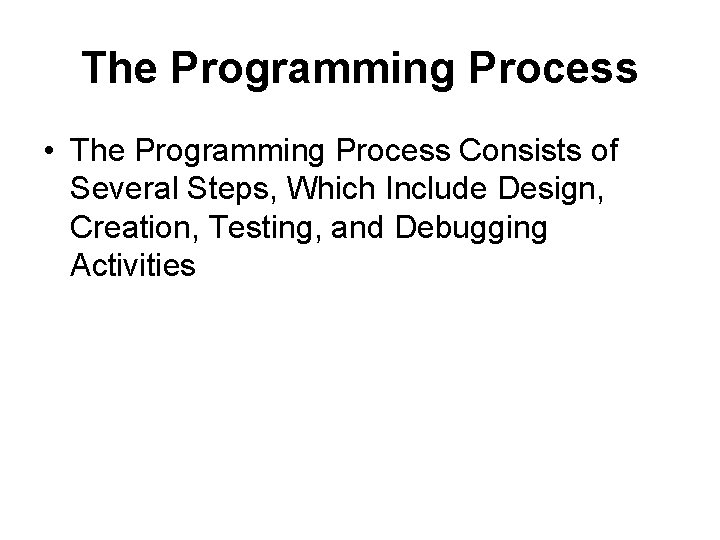 The Programming Process

• The Programming Process Consists of Several Steps, Which Include Design, Creation, Testing, and Debugging Activities